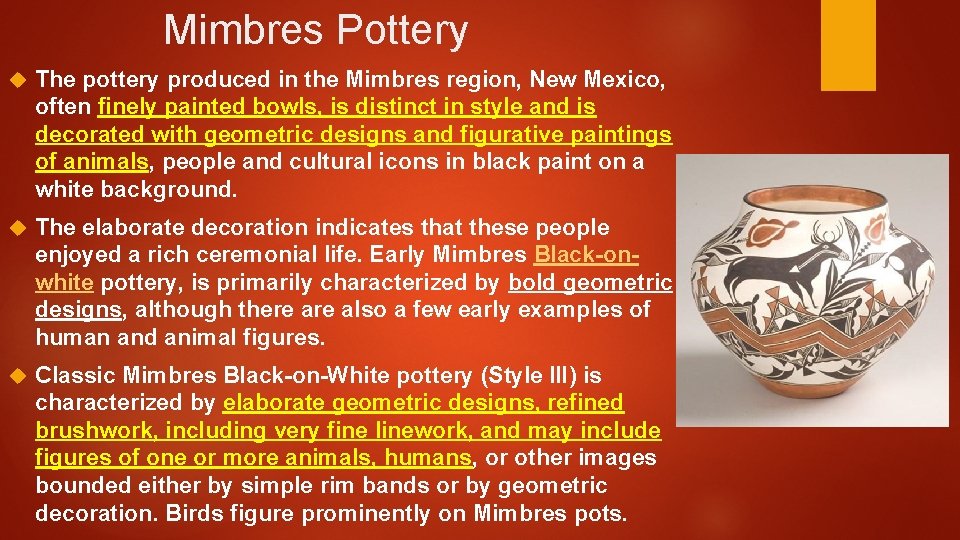 Mimbres Pottery

The pottery produced in the Mimbres region, New Mexico, often finely painted bowls, is distinct in style and is decorated with geometric designs and figurative paintings of animals, people and cultural icons in black paint on a white background.

The elaborate decoration indicates that these people enjoyed a rich ceremonial life. Early Mimbres Black-on-white pottery, is primarily characterized by bold geometric designs, although there are also a few early examples of human and animal figures.

Classic Mimbres Black-on-White pottery (Style III) is characterized by elaborate geometric designs, refined brushwork, including very fine linework, and may include figures of one or more animals, humans, or other images bounded either by simple rim bands or by geometric decoration. Birds figure prominently on Mimbres pots.